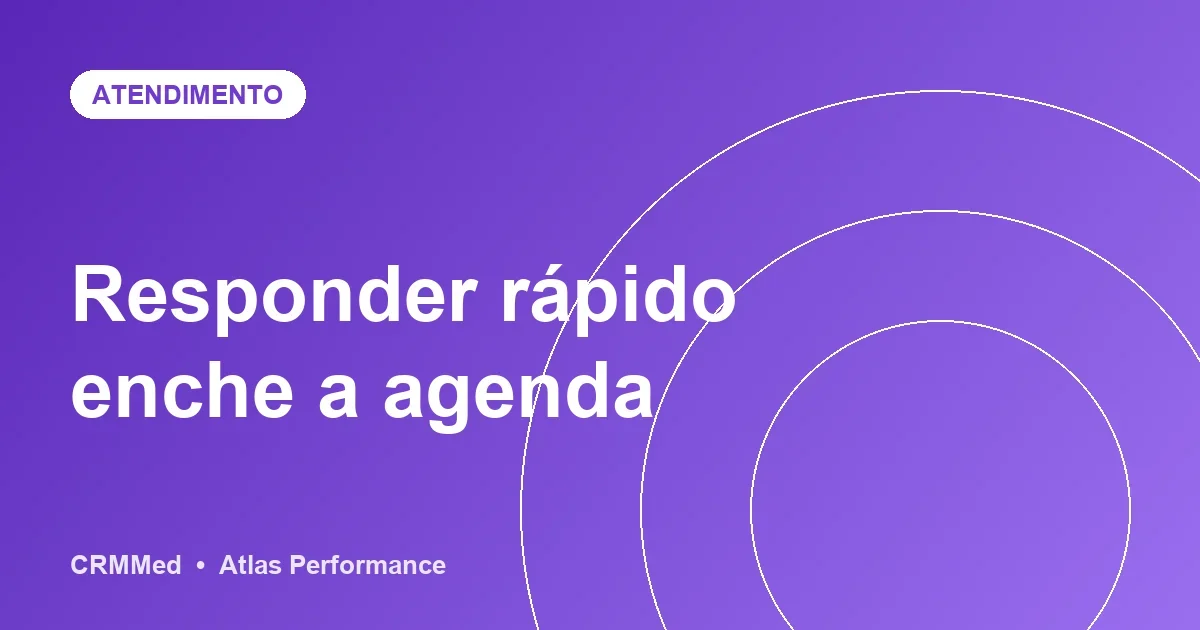 ATENDIMENTO

Responder rápido
enche a agenda

CRMMed • Atlas Performance